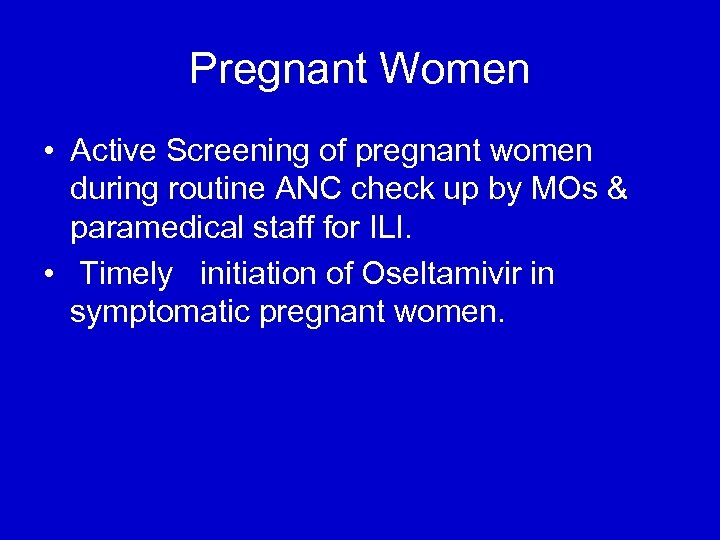 Pregnant Women

• Active Screening of pregnant women during routine ANC check up by MOs & paramedical staff for ILI.
• Timely initiation of Oseltamivir in symptomatic pregnant women.